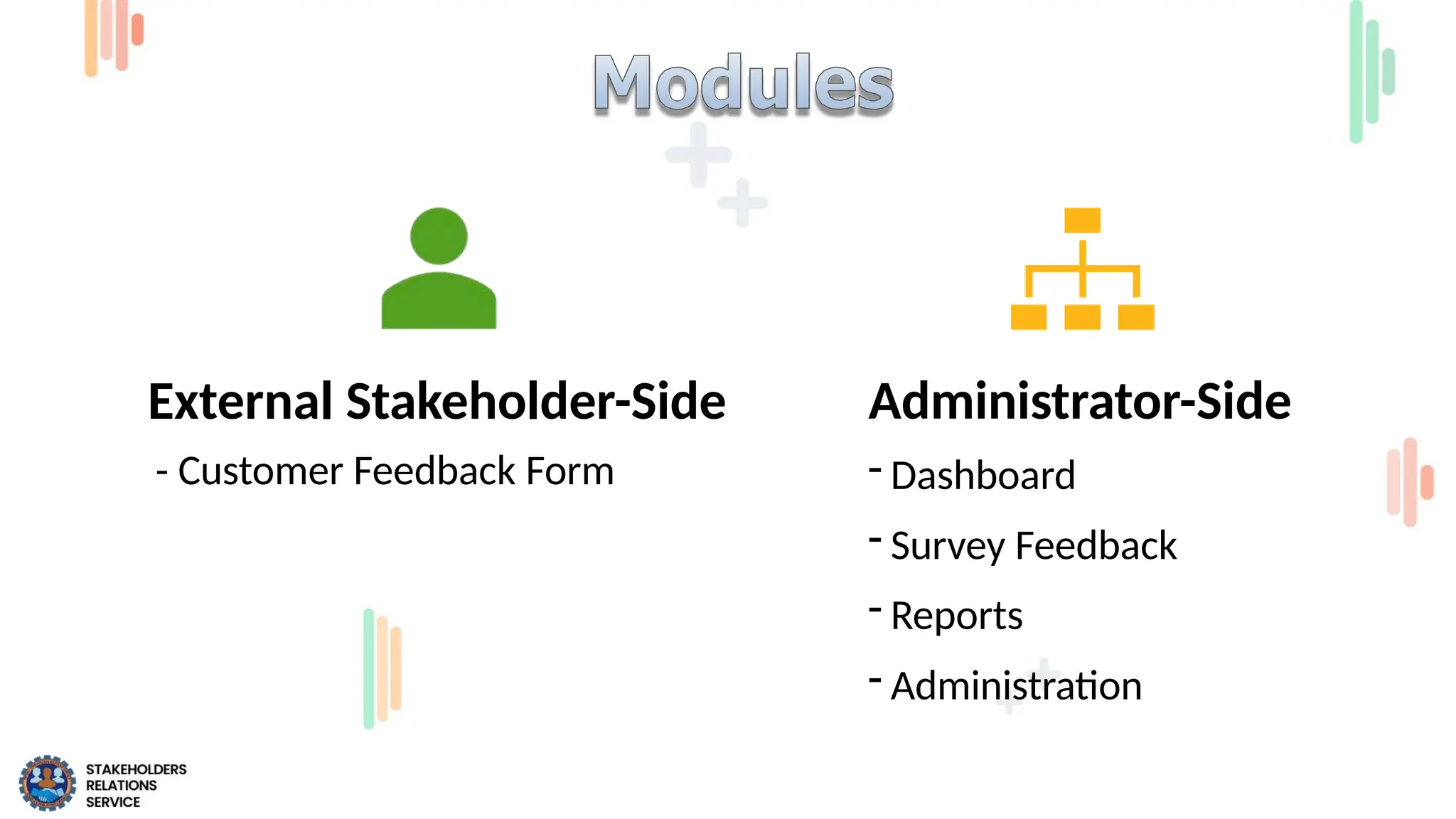 Modules

External Stakeholder-Side

- Customer Feedback Form

Administrator-Side

- Dashboard

- Survey Feedback

- Reports

- Administration

STAKEHOLDERS RELATIONS SERVICE